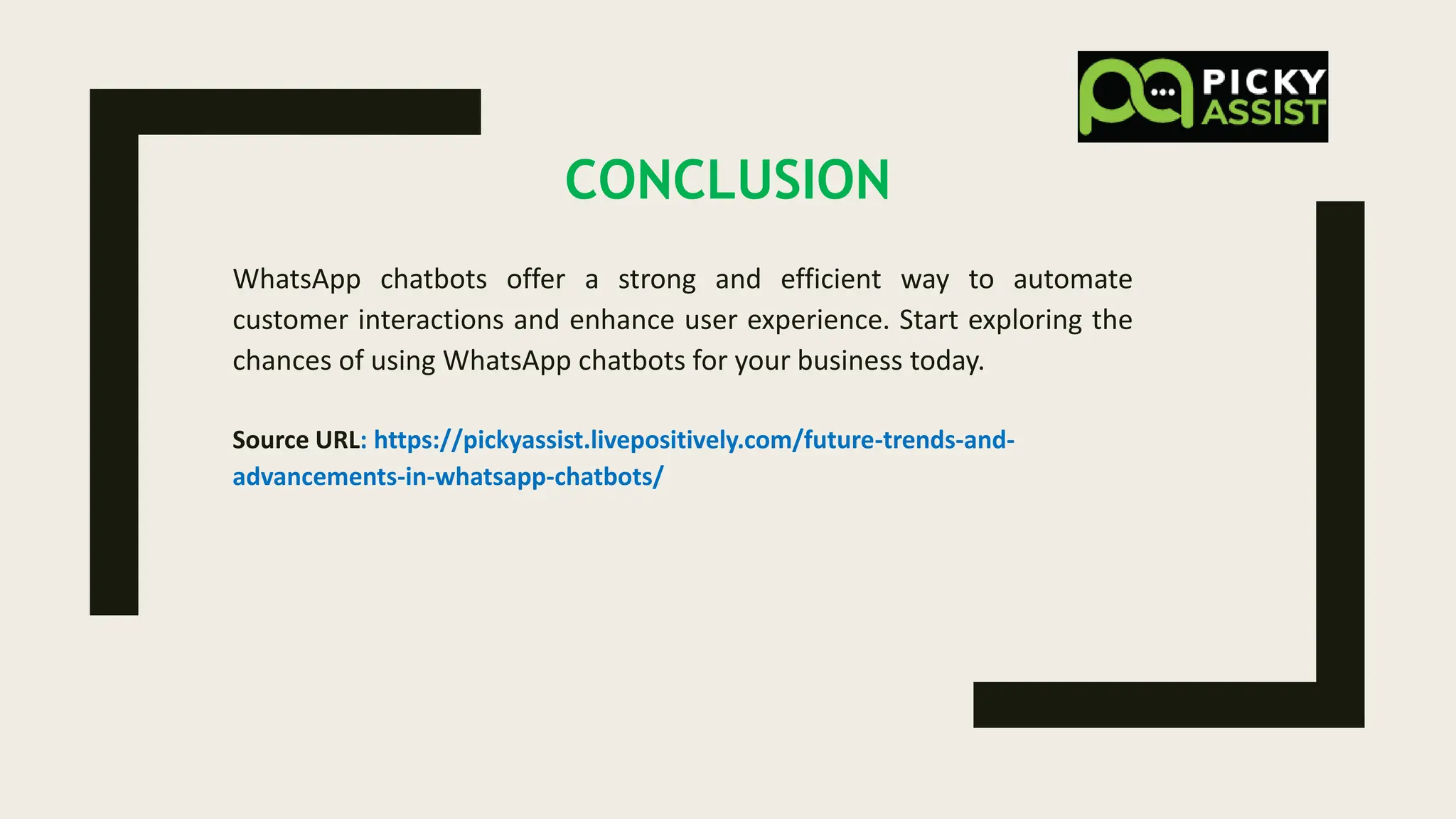 PICKY ASSIST

CONCLUSION

WhatsApp chatbots offer a strong and efficient way to automate customer interactions and enhance user experience. Start exploring the chances of using WhatsApp chatbots for your business today.

Source URL: https://pickyassist.livepositively.com/future-trends-and-advancements-in-whatsapp-chatbots/